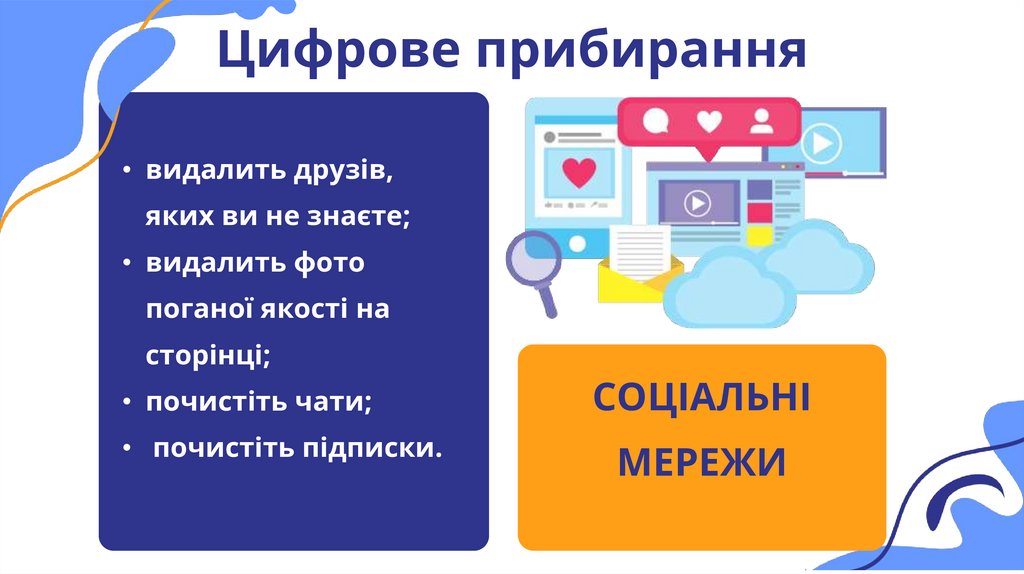 Цифрове прибирання

• видалить друзів, яких ви не знаєте;
• видалить фото поганої якості на сторінці;
• почистіть чати;
• почистіть підписки.

СОЦІАЛЬНІ МЕРЕЖИ